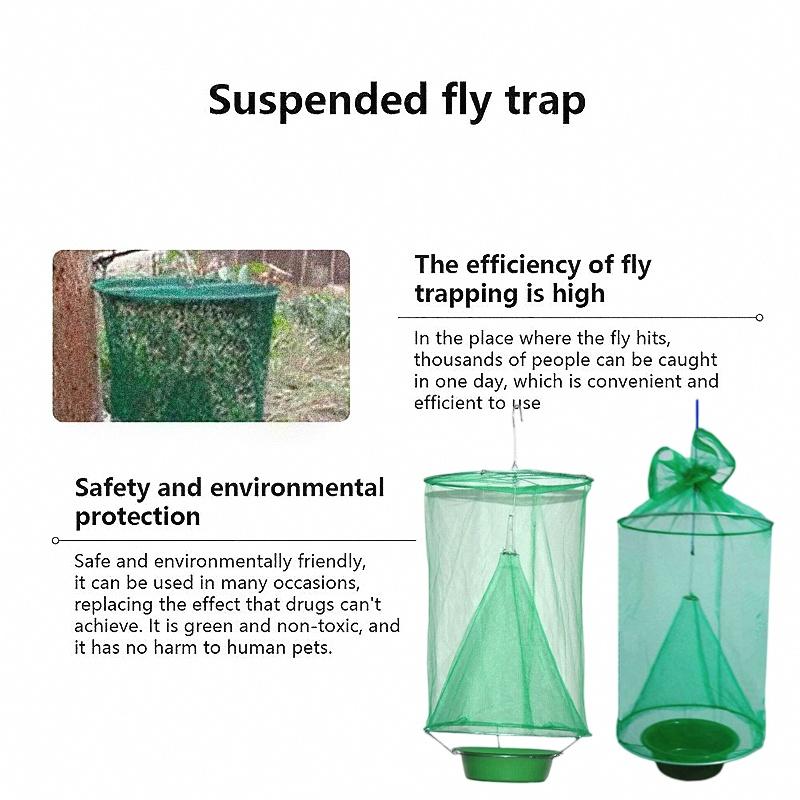 Suspended fly trap

The efficiency of fly trapping is high

In the place where the fly hits, thousands of people can be caught in one day, which is convenient and efficient to use

Safety and environmental protection

Safe and environmentally friendly, it can be used in many occasions, replacing the effect that drugs can't achieve. It is green and non-toxic, and it has no harm to human pets.